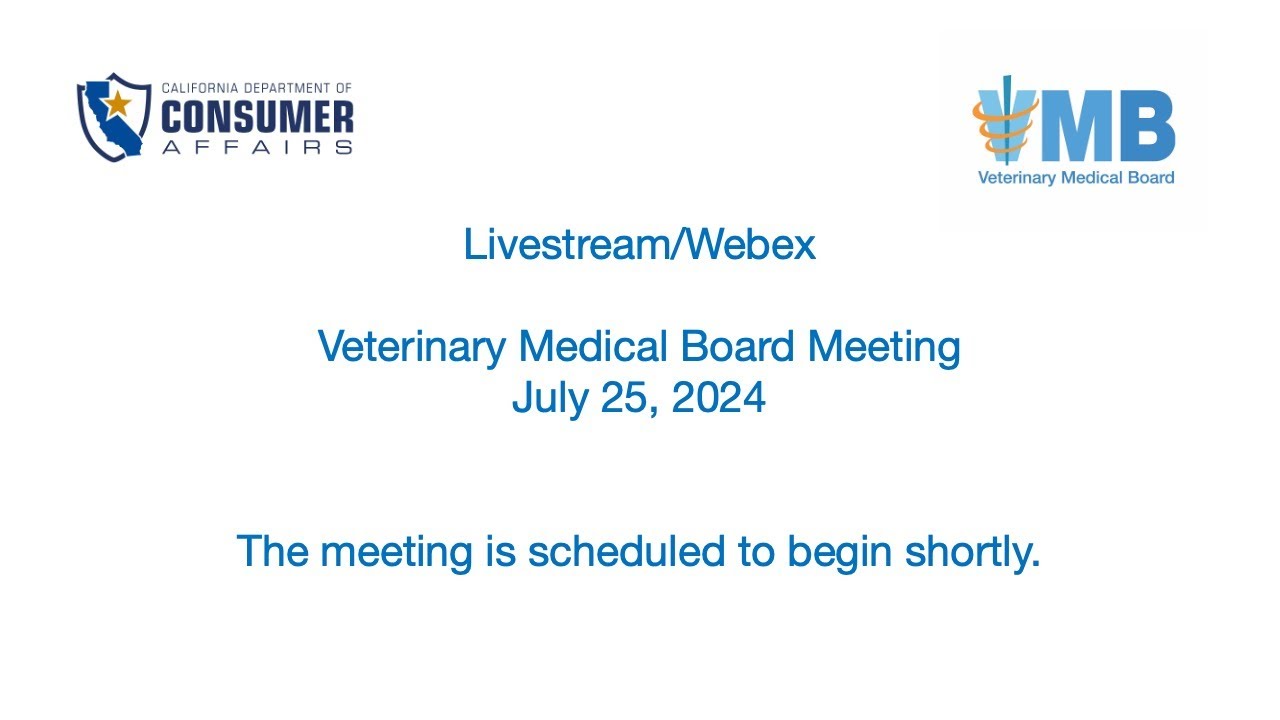 CALIFORNIA DEPARTMENT OF
CONSUMER
AFFAIRS

VMB
Veterinary Medical Board

Livestream/Webex

Veterinary Medical Board Meeting
July 25, 2024

The meeting is scheduled to begin shortly.